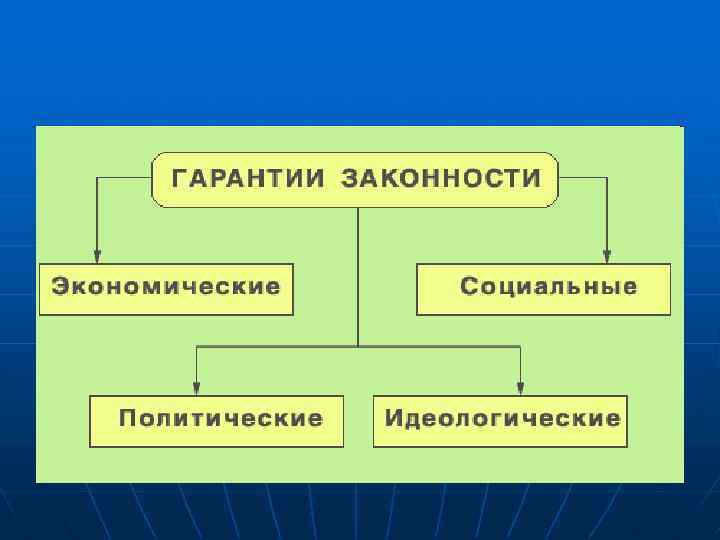 ГАРАНТИИ ЗАКОННОСТИ

Экономические

Социальные

Политические

Идеологические